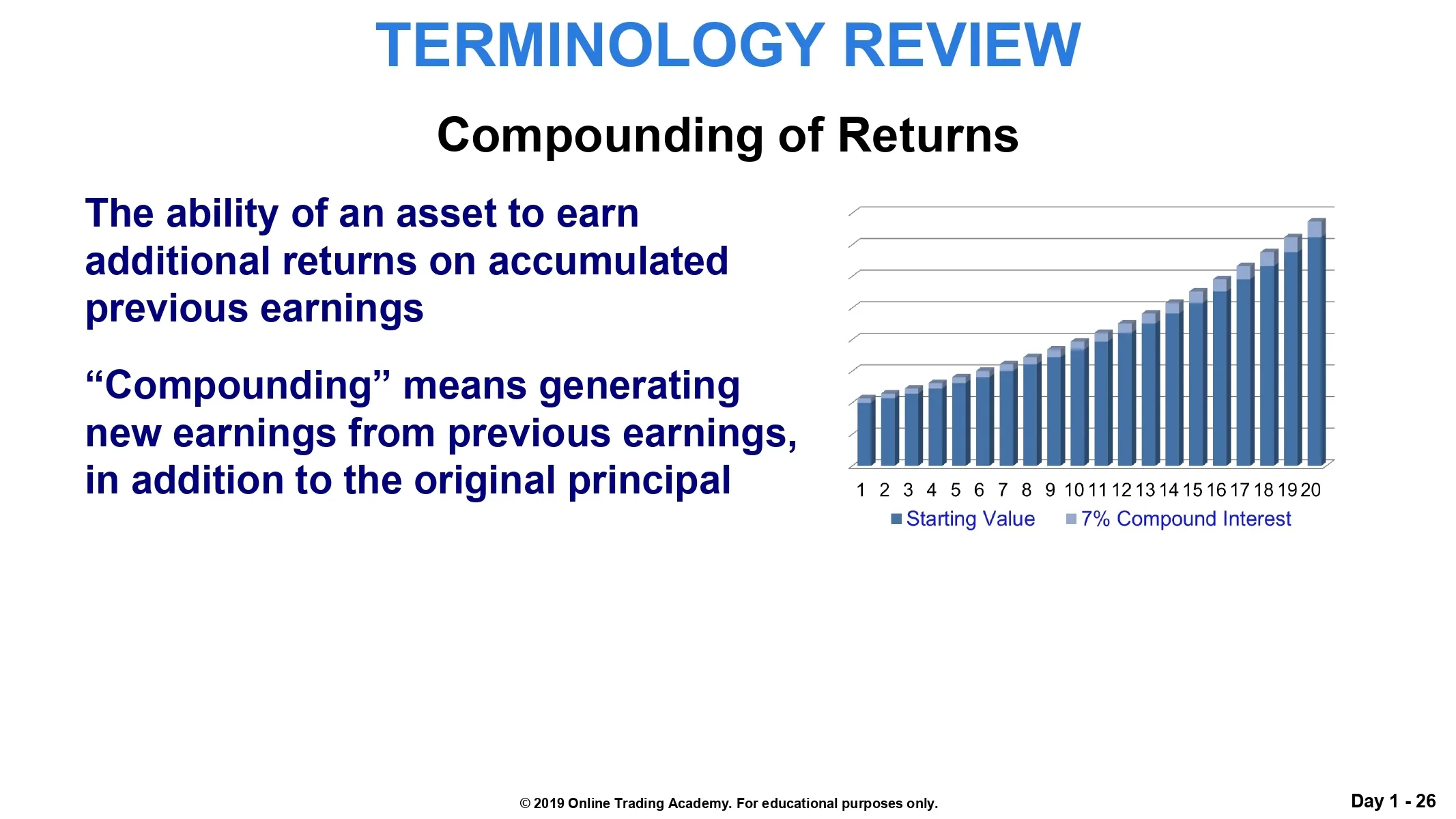 TERMINOLOGY REVIEW

Compounding of Returns

The ability of an asset to earn additional returns on accumulated previous earnings

“Compounding” means generating new earnings from previous earnings, in addition to the original principal

1 2 3 4 5 6 7 8 9 10 11 12 13 14 15 16 17 18 19 20

Starting Value 7% Compound Interest

© 2019 Online Trading Academy. For educational purposes only.

Day 1 - 26